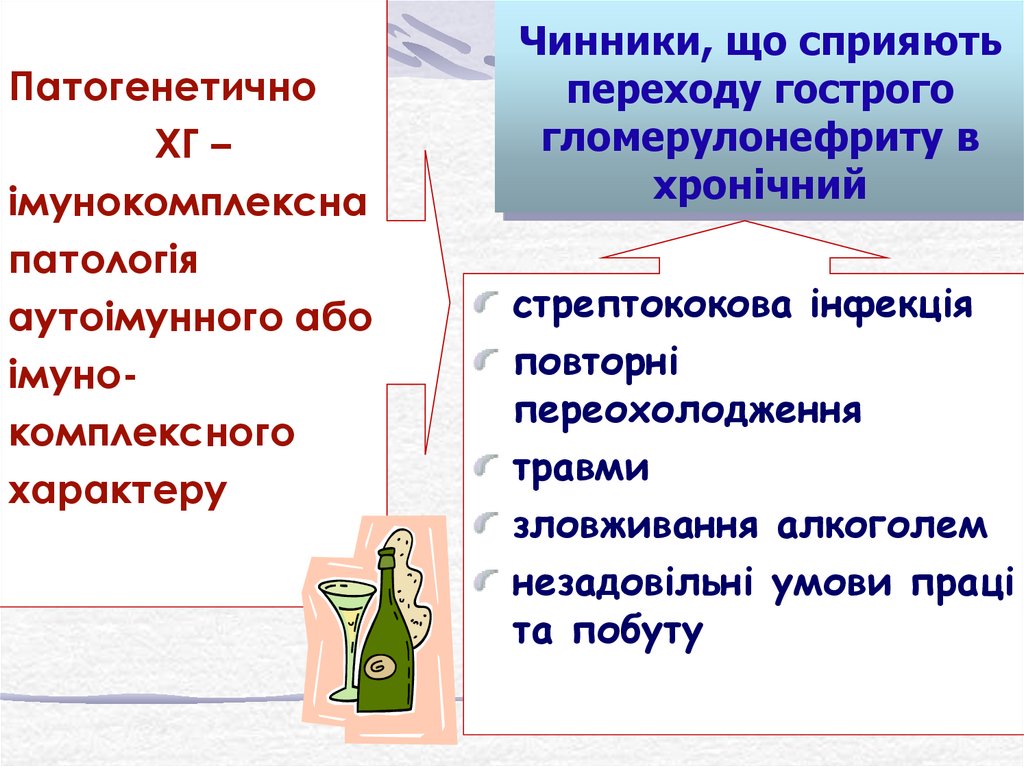 Патогенетично ХГ – імунокомплексна патологія аутоімунного або імуно-комплексного характеру

Чинники, що сприяють переходу гострого гломерулонефриту в хронічний

стрептококова інфекція

повторні переохолодження

травми

зловживання алкоголем

незадовільні умови праці та побуту

G